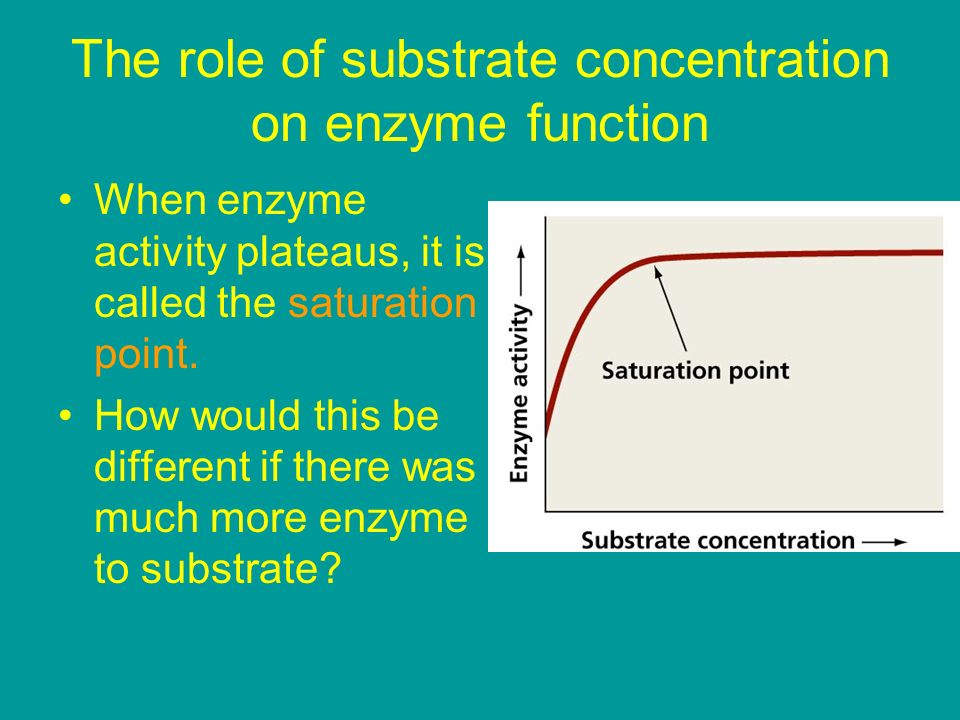 The role of substrate concentration on enzyme function

• When enzyme activity plateaus, it is called the saturation point.
• How would this be different if there was much more enzyme to substrate?

Enzyme activity
Saturation point
Substrate concentration